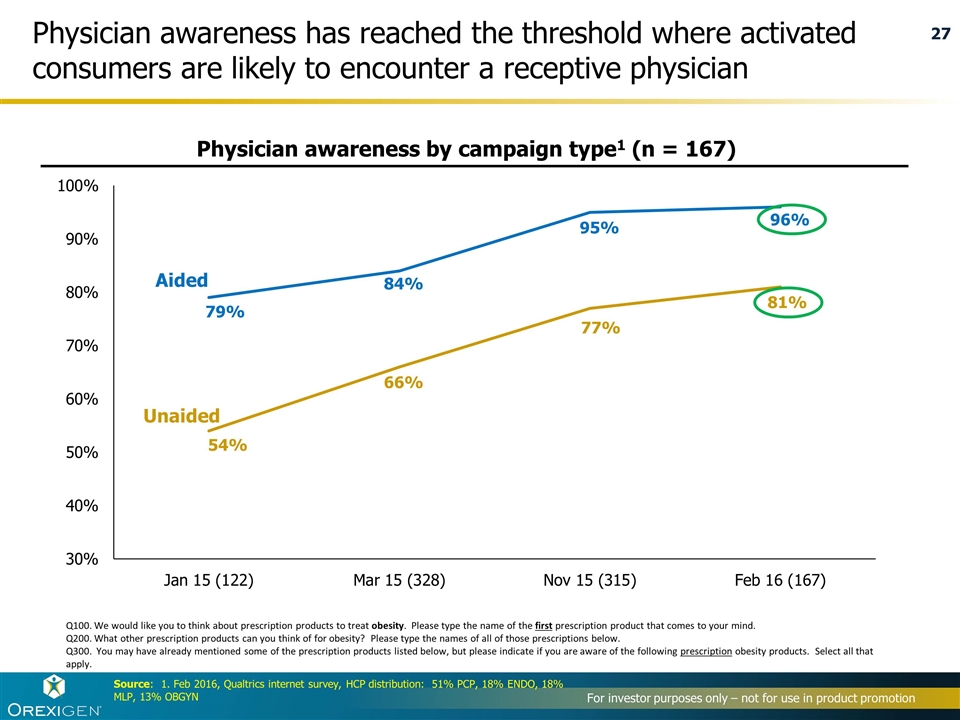 Physician awareness has reached the threshold where activated consumers are likely to encounter a receptive physician

27

Physician awareness by campaign type$^1$ (n = 167)

100%
90%
80%
70%
60%
50%
40%
30%

Aided
79%
84%
95%
96%

Unaided
54%
66%
77%
81%

Jan 15 (122)
Mar 15 (328)
Nov 15 (315)
Feb 16 (167)

Q100. We would like you to think about prescription products to treat obesity. Please type the name of the first prescription product that comes to your mind.
Q200. What other prescription products can you think of for obesity? Please type the names of all of those prescriptions below.
Q300. You may have already mentioned some of the prescription products listed below, but please indicate if you are aware of the following prescription obesity products. Select all that apply.

Source: 1. Feb 2016, Qualtrics internet survey, HCP distribution: 51% PCP, 18% ENDO, 18% MLP, 13% OBGYN

OREXIGEN

For investor purposes only – not for use in product promotion